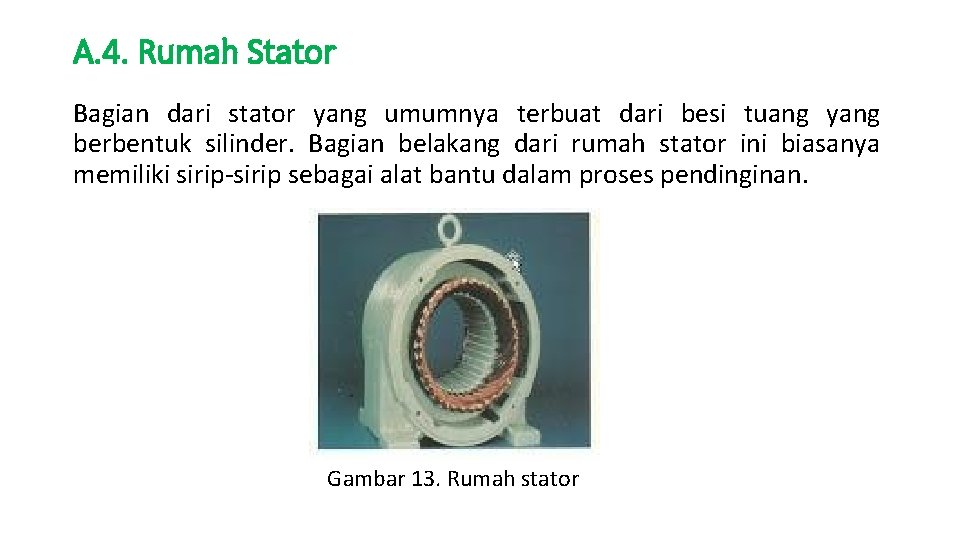 A.4. Rumah Stator

Bagian dari stator yang umumnya terbuat dari besi tuang yang berbentuk silinder. Bagian belakang dari rumah stator ini biasanya memiliki sirip-sirip sebagai alat bantu dalam proses pendinginan.

Gambar 13. Rumah stator